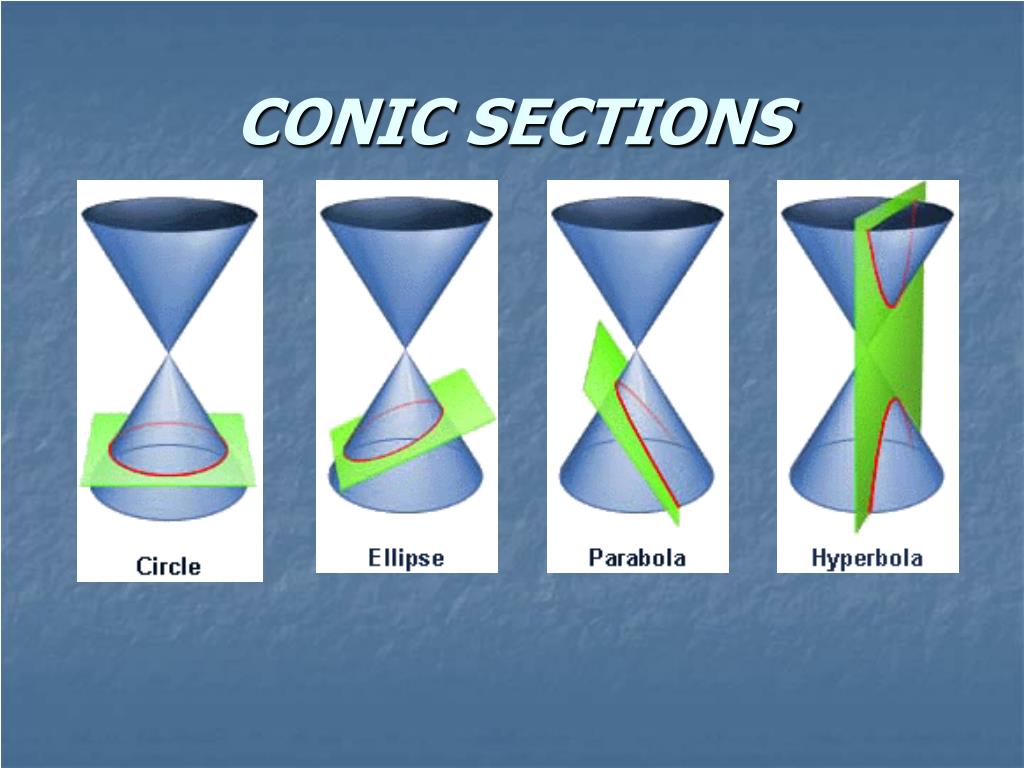 CONIC SECTIONS

Circle

Ellipse

Parabola

Hyperbola